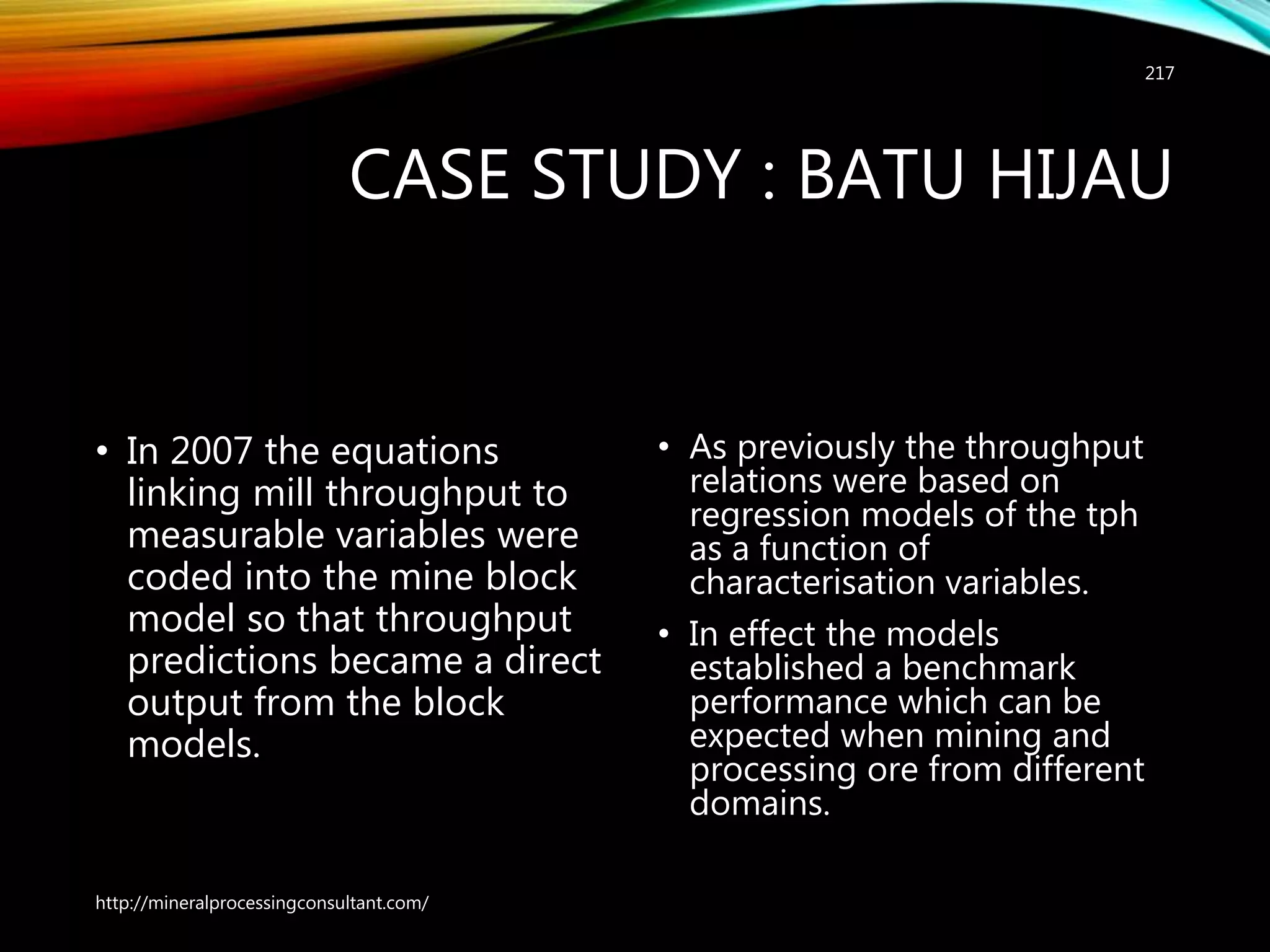 217

CASE STUDY : BATU HIJAU

• In 2007 the equations linking mill throughput to measurable variables were coded into the mine block model so that throughput predictions became a direct output from the block models.

• As previously the throughput relations were based on regression models of the tph as a function of characterisation variables.

• In effect the models established a benchmark performance which can be expected when mining and processing ore from different domains.

http://mineralprocessingconsultant.com/